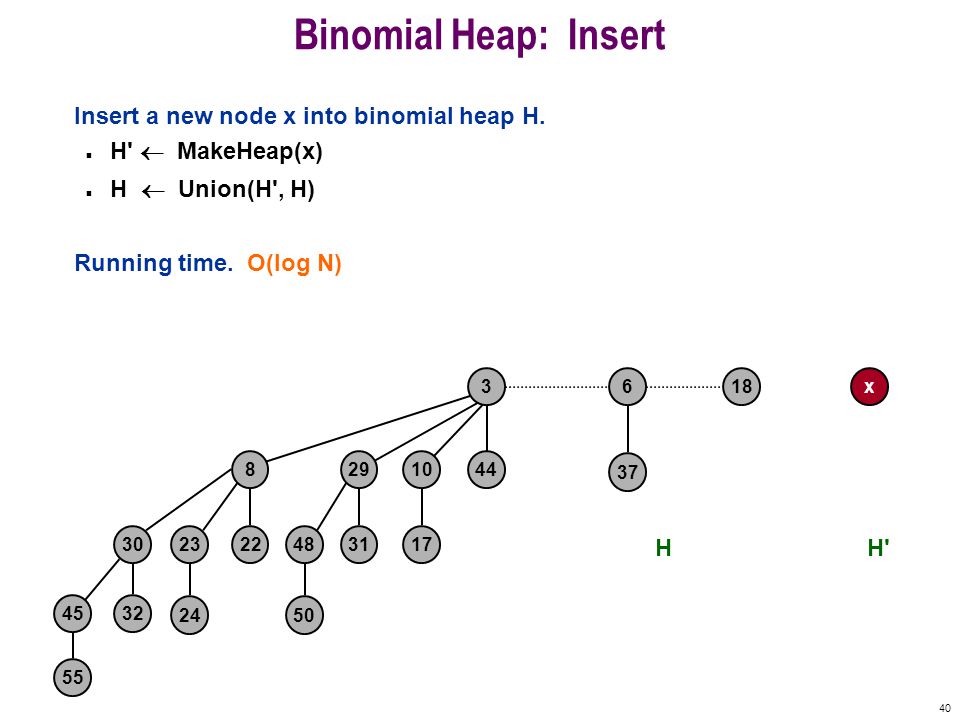 Binomial Heap: Insert

Insert a new node x into binomial heap H.

- H' $\leftarrow$ MakeHeap(x)
- H $\leftarrow$ Union(H', H)

Running time. O(log N)

3 6 18 x

8 29 10 44 37

30 23 22 48 31 17 H H'

45 32 24 50

55

40